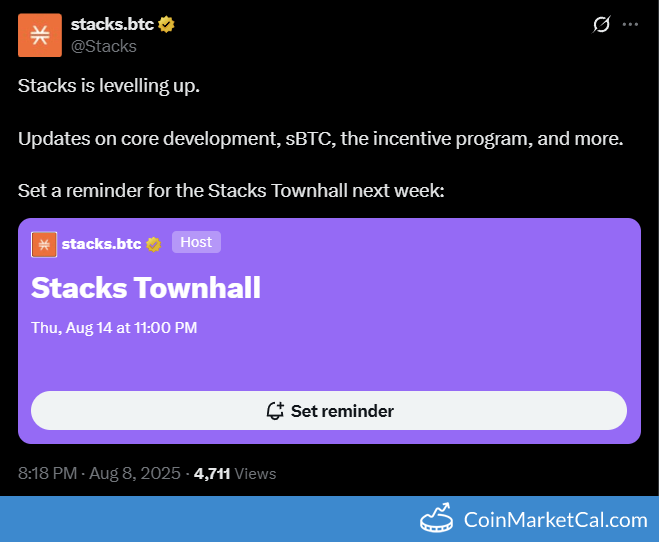 stacks.btc
@Stacks

Stacks is levelling up.

Updates on core development, sBTC, the incentive program, and more.

Set a reminder for the Stacks Townhall next week:

stacks.btc Host

Stacks Townhall

Thu, Aug 14 at 11:00 PM

Set reminder

8:18 PM · Aug 8, 2025 · 4,711 Views

CoinMarketCal.com